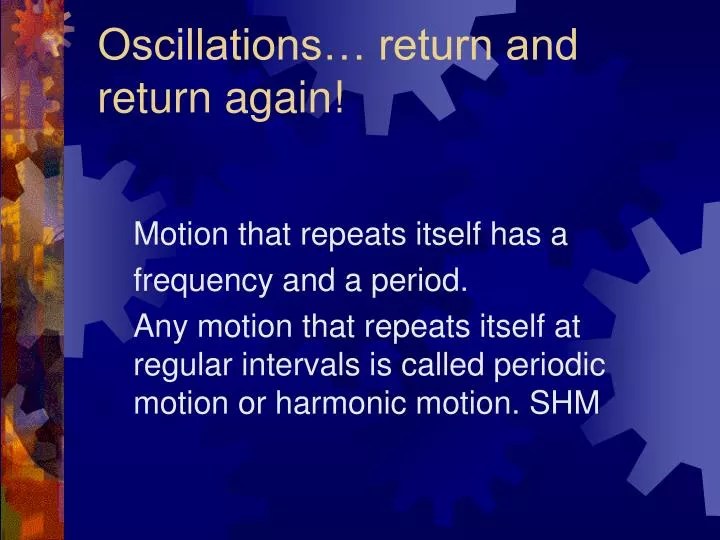 Oscillations… return and return again!

Motion that repeats itself has a frequency and a period.

Any motion that repeats itself at regular intervals is called periodic motion or harmonic motion. SHM